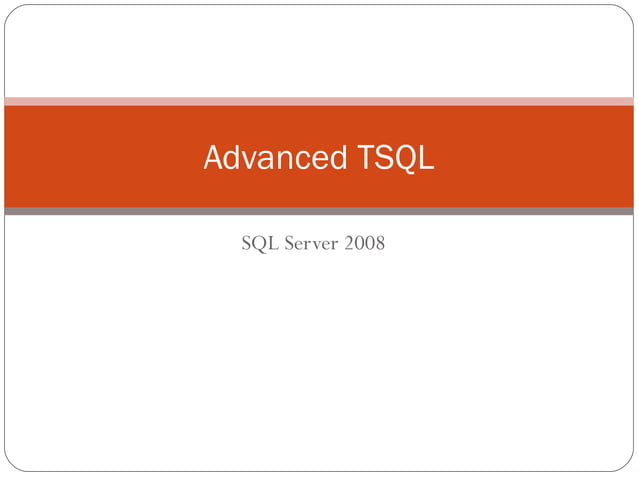 Advanced TSQL

SQL Server 2008